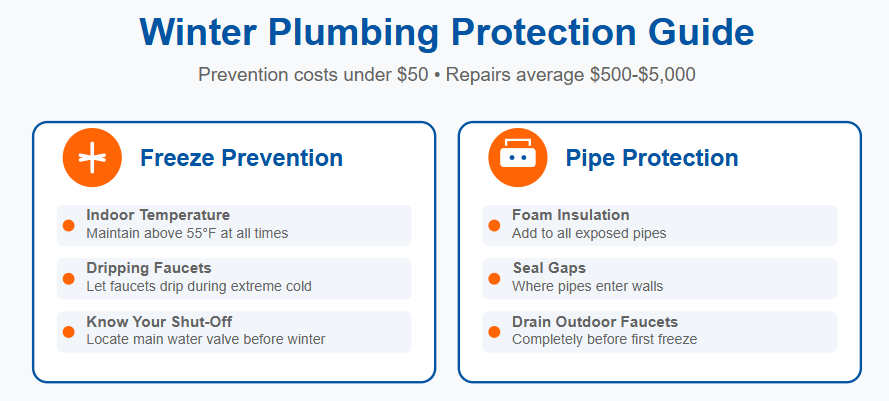 Winter Plumbing Protection Guide

Prevention costs under \$50 • Repairs average \$500-\$5,000

Freeze Prevention

Indoor Temperature
Maintain above 55°F at all times

Dripping Faucets
Let faucets drip during extreme cold

Know Your Shut-Off
Locate main water valve before winter

Pipe Protection

Foam Insulation
Add to all exposed pipes

Seal Gaps
Where pipes enter walls

Drain Outdoor Faucets
Completely before first freeze